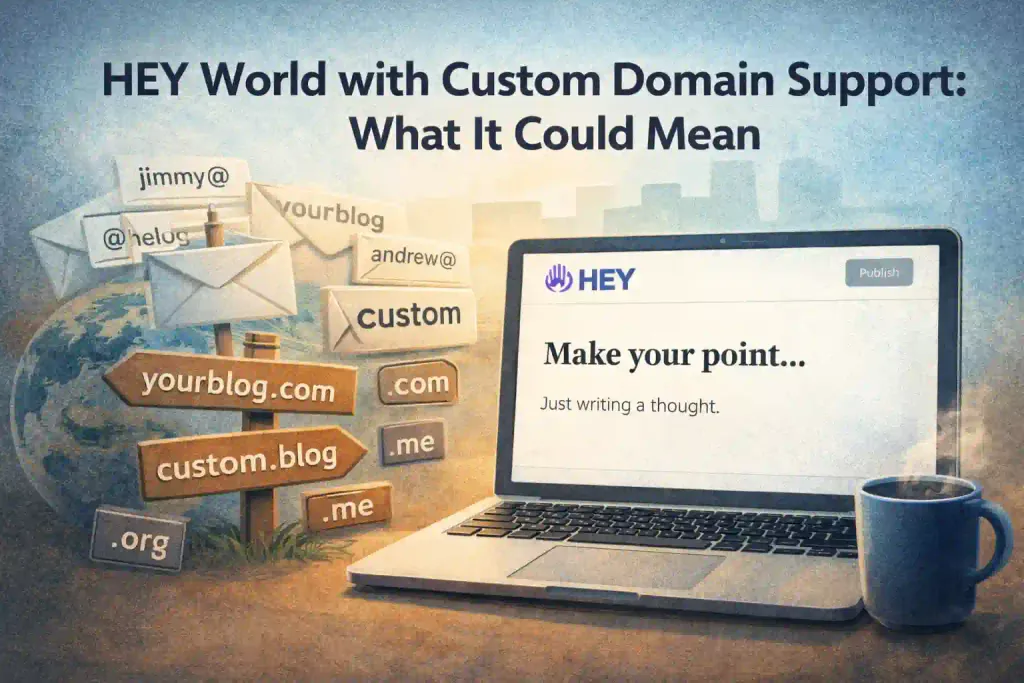 HEY World with Custom Domain Support: What It Could Mean

jimmy@

@helog

yourblog

andrew@

custom

yourblog.com

.com

custom.blog

.me

.me

.org

HEY

Publish

Make your point...

Just writing a thought.